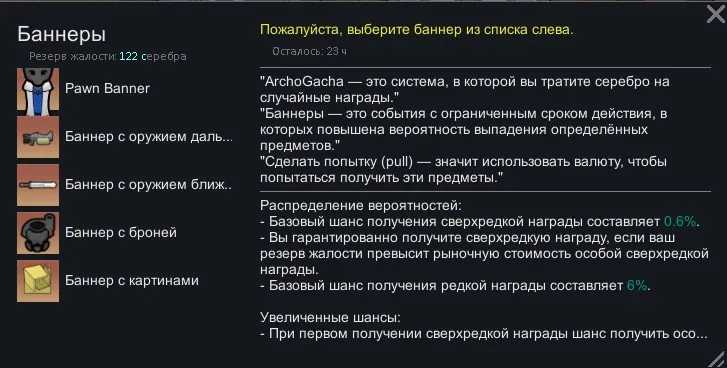 Баннеры
Резерв жалости: 122 серебра

Pawn Banner

Баннер с оружием даль...

Баннер с оружием ближ..

Баннер с броней

Баннер с картинами

Пожалуйста, выберите баннер из списка слева.
Осталось: 23 ч

"ArchoGacha — это система, в которой вы тратите серебро на случайные награды."
"Баннеры — это события с ограниченным сроком действия, в которых повышена вероятность выпадения определённых предметов."
"Сделать попытку (pull) — значит использовать валюту, чтобы попытаться получить эти предметы."

Распределение вероятностей:
- Базовый шанс получения сверхредкой награды составляет 0.6%.
- Вы гарантированно получите сверхредкую награду, если ваш резерв жалости превысит рыночную стоимость особой сверхредкой награды.
- Базовый шанс получения редкой награды составляет 6%.

Увеличенные шансы:
- При первом получении сверхредкой награды шанс получить осо...